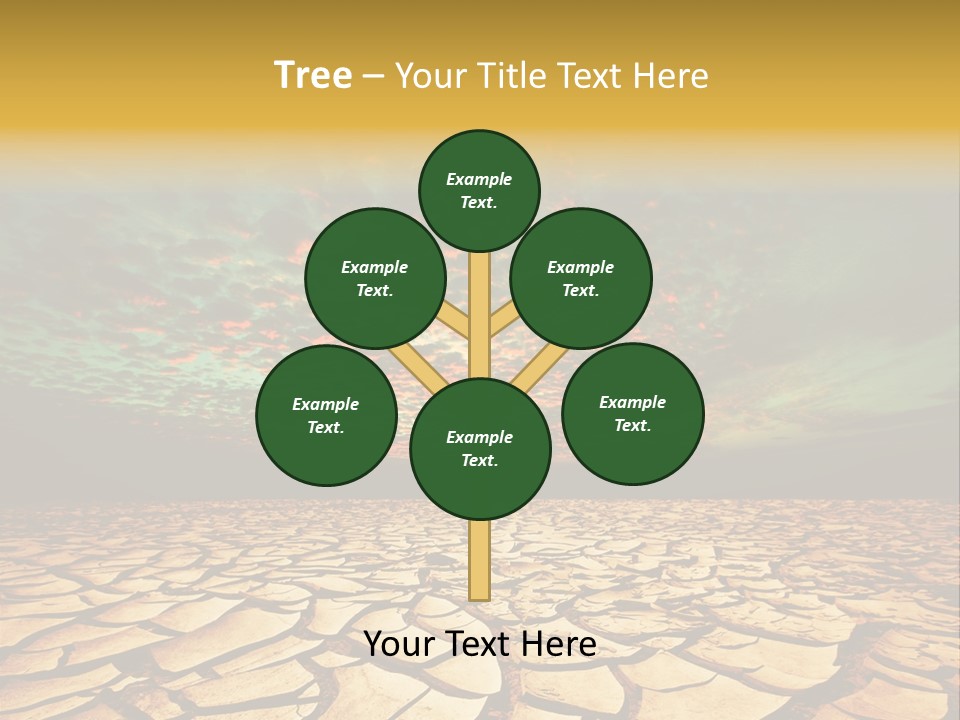 Tree – Your Title Text Here

Example Text.

Example Text.

Example Text.

Example Text.

Example Text.

Example Text.

Your Text Here